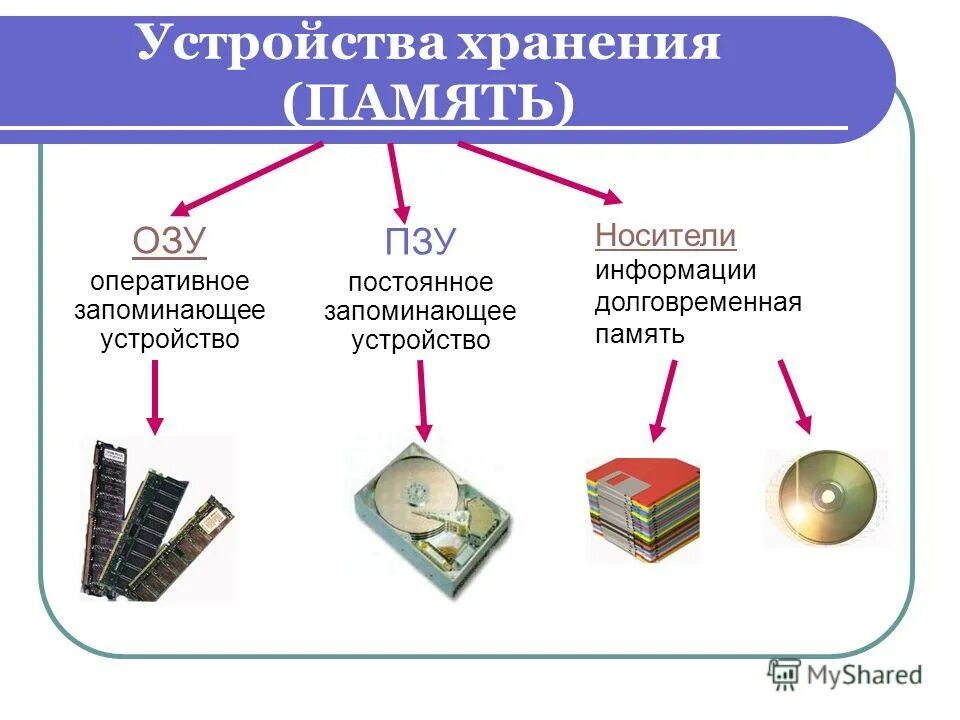 Устройства хранения (ПАМЯТЬ)

ОЗУ
оперативное запоминающее устройство

ПЗУ
постоянное запоминающее устройство

Носители
информации долговременная память

MyShared